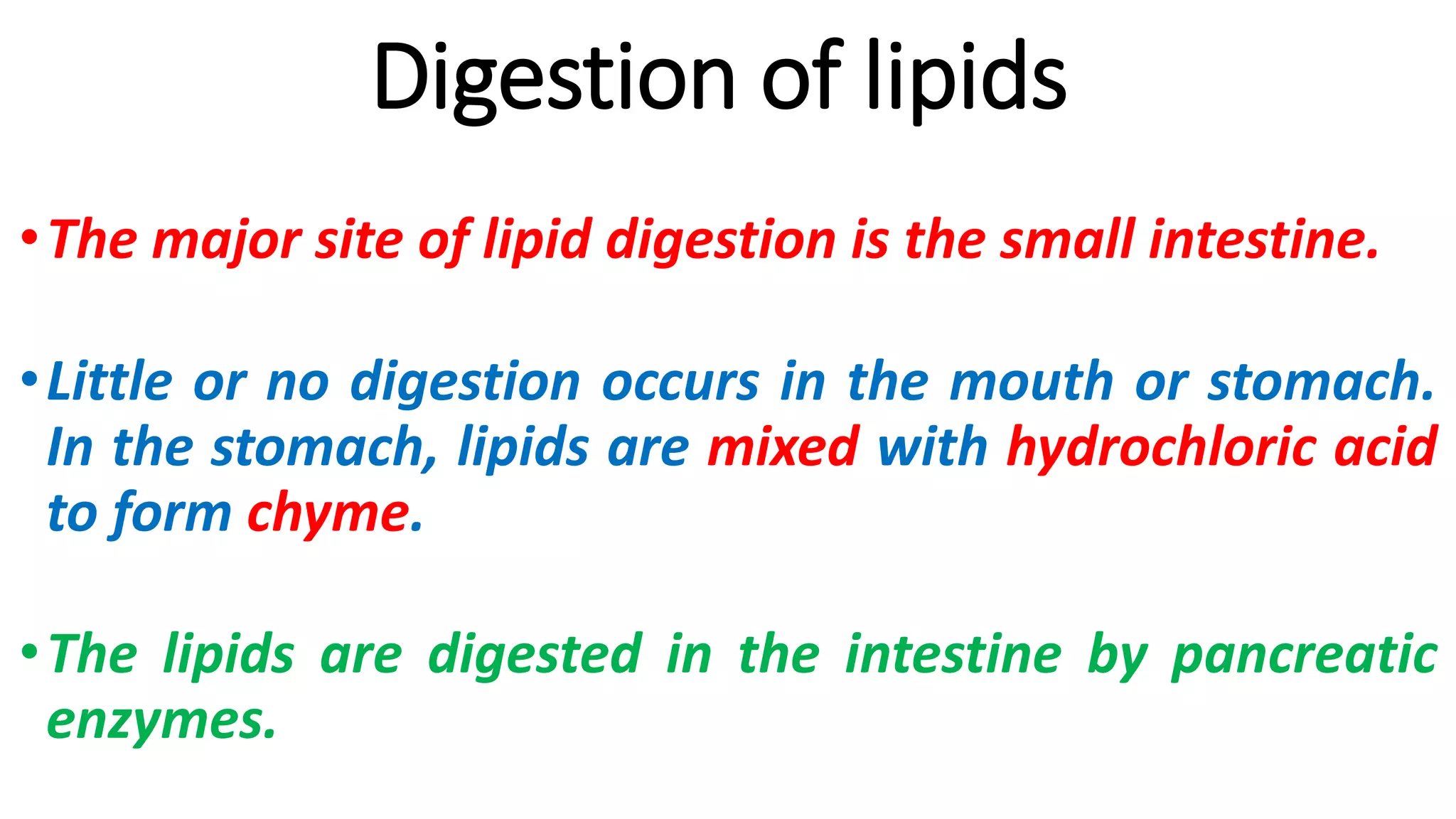 Digestion of lipids

• The major site of lipid digestion is the small intestine.

• Little or no digestion occurs in the mouth or stomach. In the stomach, lipids are mixed with hydrochloric acid to form chyme.

• The lipids are digested in the intestine by pancreatic enzymes.